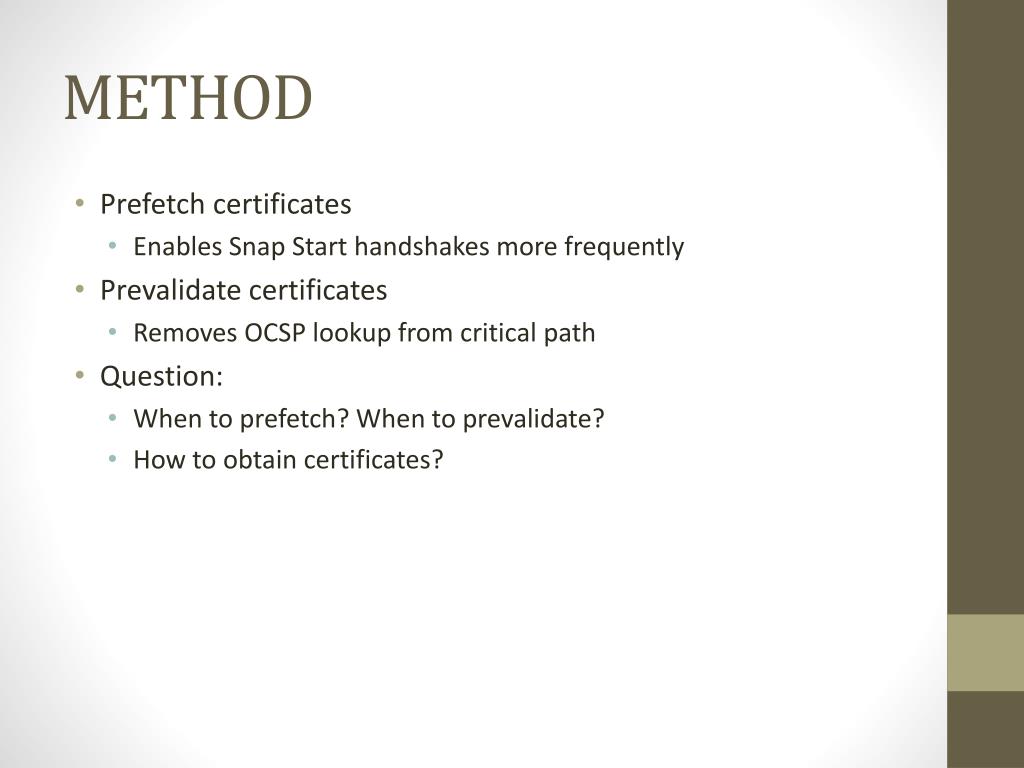 METHOD

• Prefetch certificates
  • Enables Snap Start handshakes more frequently
• Prevalidate certificates
  • Removes OCSP lookup from critical path
• Question:
  • When to prefetch? When to prevalidate?
  • How to obtain certificates?